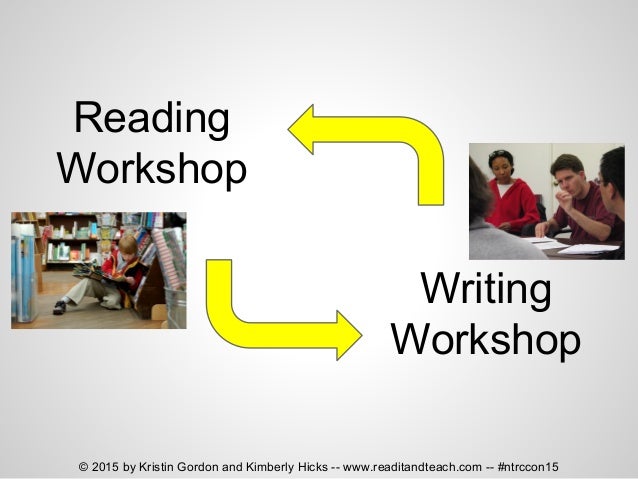 Reading Workshop

Writing Workshop

© 2015 by Kristin Gordon and Kimberly Hicks -- www.readitandteach.com -- #ntrccon15